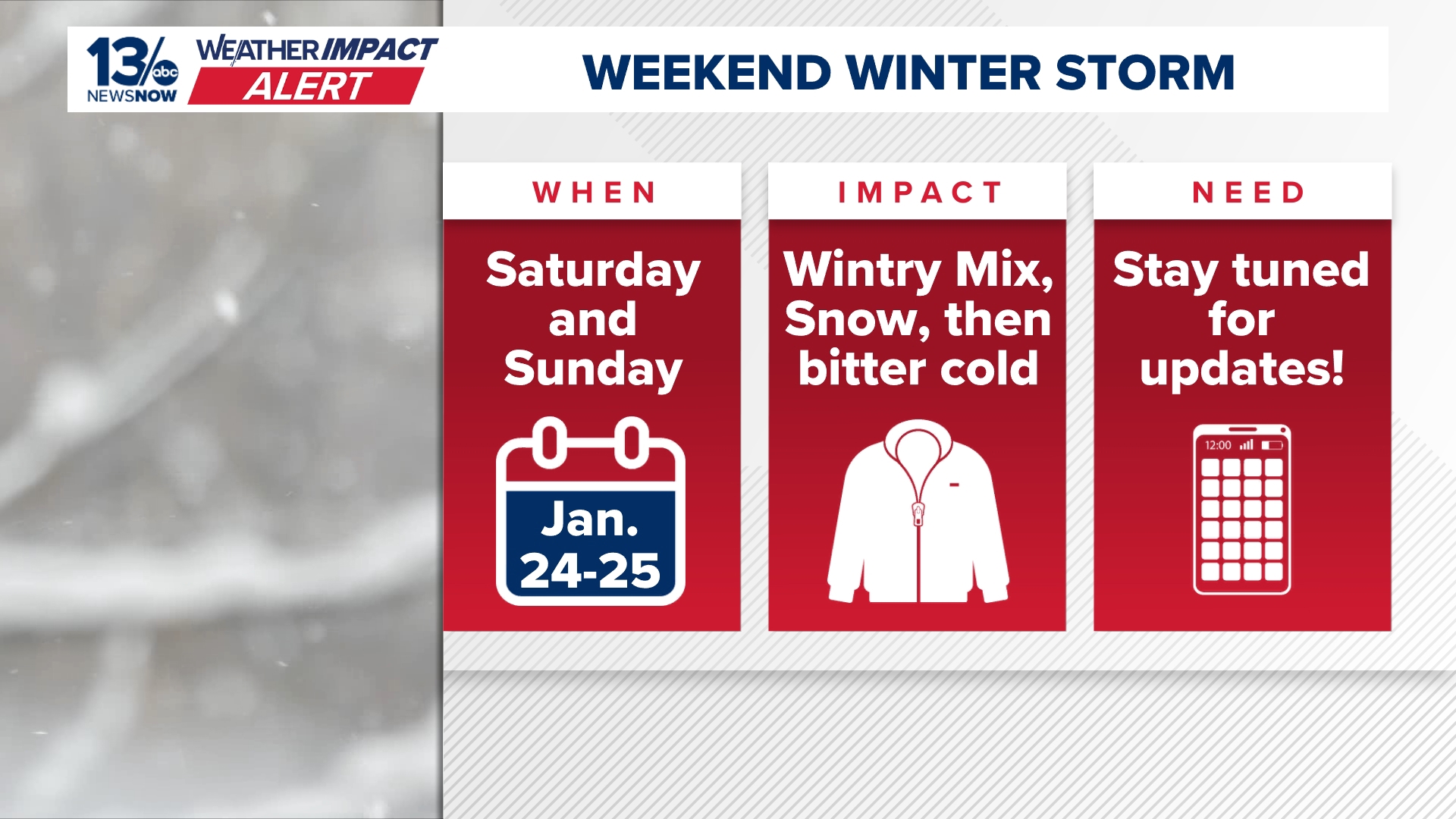 13 abc NEWSNOW WEATHER IMPACT ALERT

WEEKEND WINTER STORM

WHEN

Saturday and Sunday

Jan. 24-25

IMPACT

Wintry Mix, Snow, then bitter cold

NEED

Stay tuned for updates!

12:00